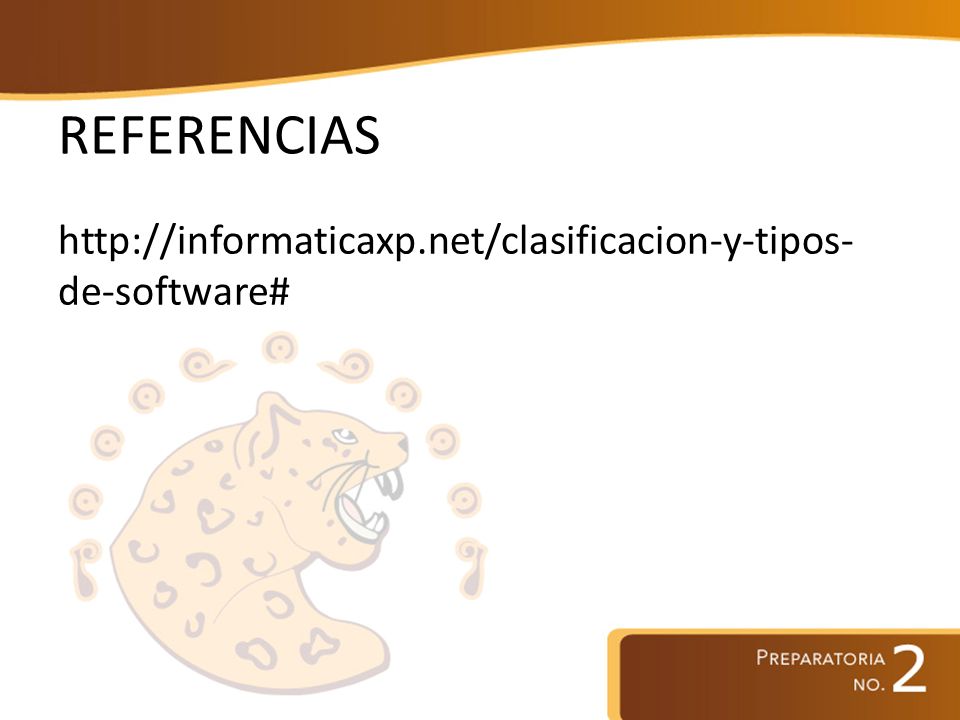 REFERENCIAS

http://informaticaxp.net/clasificacion-y-tipos-de-software#

PREPARATORIA NO. 2